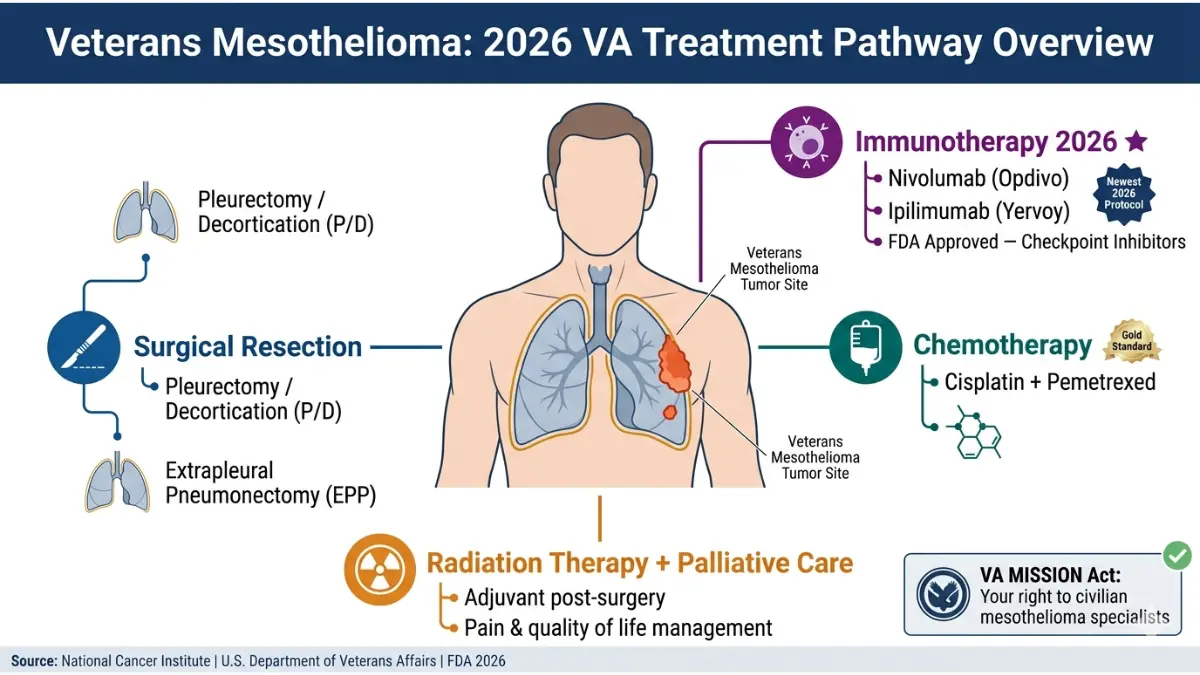 Veterans Mesothelioma: 2026 VA Treatment Pathway Overview

Pleurectomy / Decortication (P/D)

Surgical Resection

Pleurectomy / Decortication (P/D)

Extrapleural Pneumonectomy (EPP)

Veterans Mesothelioma Tumor Site

Veterans Mesothelioma Tumor Site

Immunotherapy 2026 ★

Nivolumab (Opdivo)

Ipilimumab (Yervoy)

FDA Approved — Checkpoint Inhibitors

Newest 2026 Protocol

Chemotherapy

Gold Standard

Cisplatin + Pemetrexed

Radiation Therapy + Palliative Care

Adjuvant post-surgery

Pain & quality of life management

VA MISSION Act:
Your right to civilian mesothelioma specialists

Source: National Cancer Institute | U.S. Department of Veterans Affairs | FDA 2026